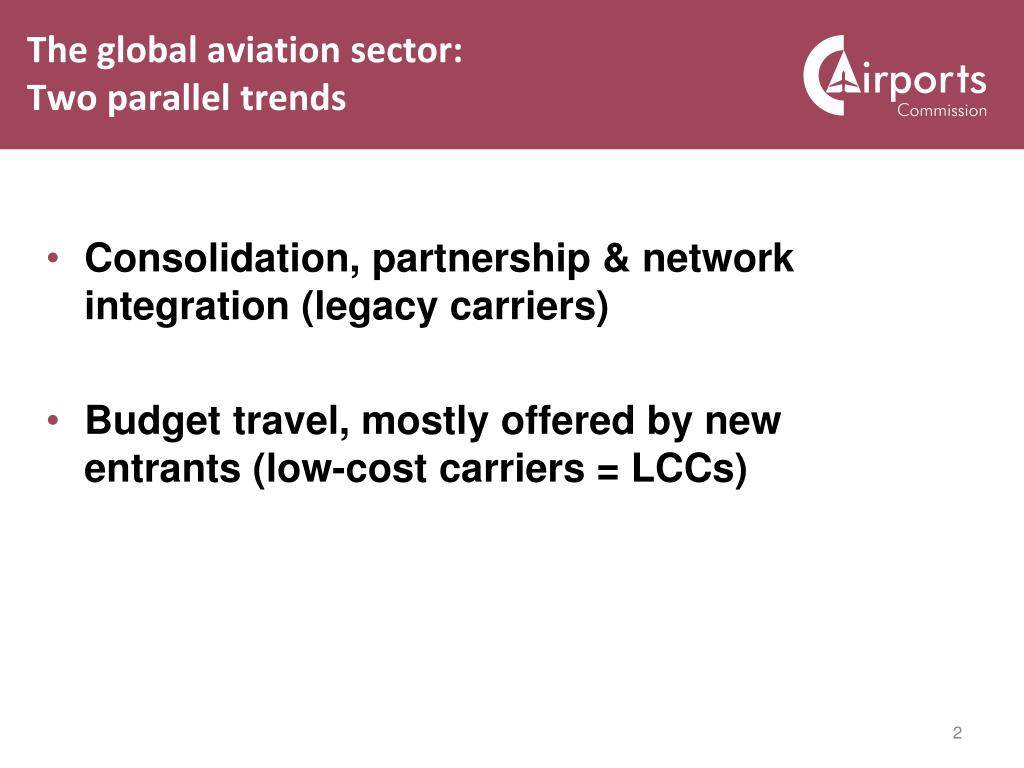 The global aviation sector:
Two parallel trends

Airports Commission

• Consolidation, partnership & network integration (legacy carriers)

• Budget travel, mostly offered by new entrants (low-cost carriers = LCCs)

2